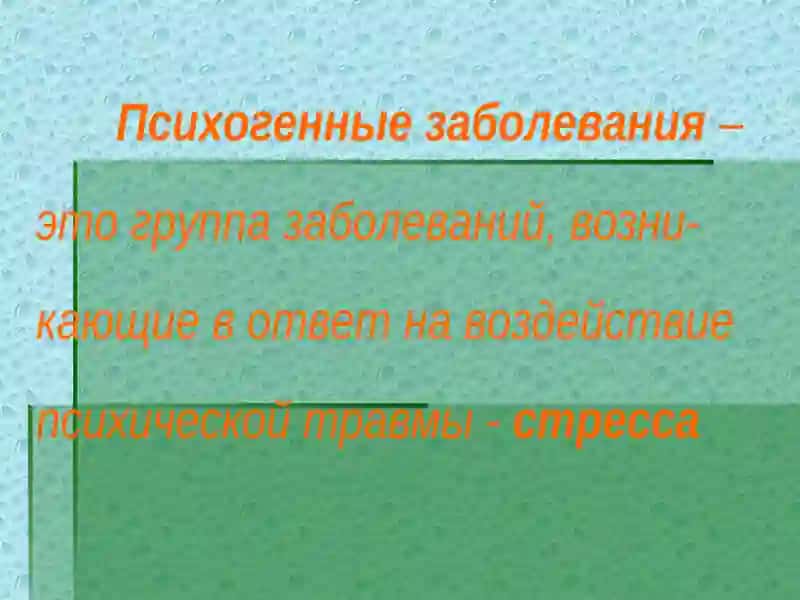 Психогенные заболевания – это группа заболеваний, возникающие в ответ на воздействие психической травмы - стресса